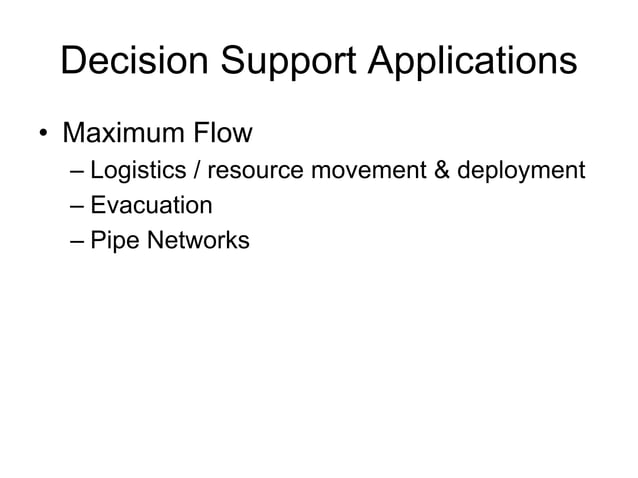 Decision Support Applications

• Maximum Flow
– Logistics / resource movement & deployment
– Evacuation
– Pipe Networks